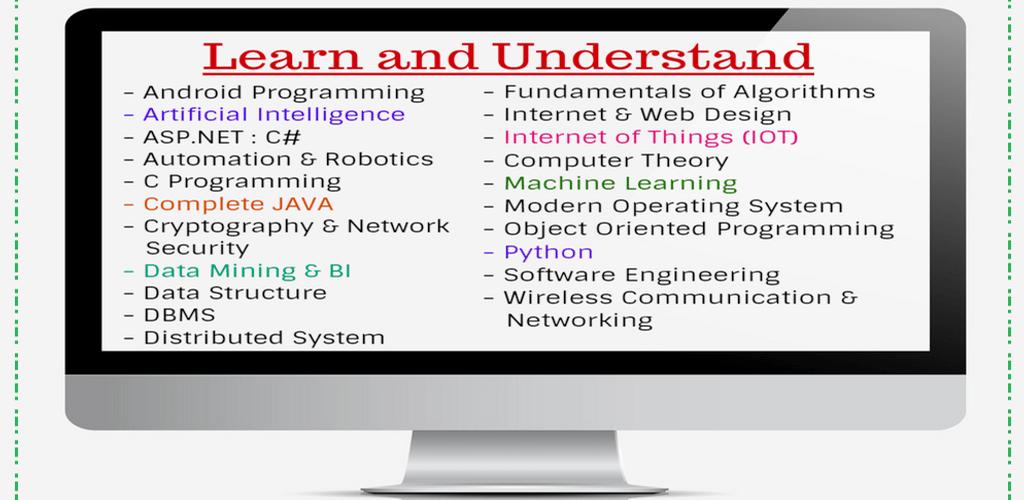 Learn and Understand

– Android Programming
– Artificial Intelligence
– ASP.NET : C#
– Automation & Robotics
– C Programming
– Complete JAVA
– Cryptography & Network Security
– Data Mining & BI
– Data Structure
– DBMS
– Distributed System

– Fundamentals of Algorithms
– Internet & Web Design
– Internet of Things (IOT)
– Computer Theory
– Machine Learning
– Modern Operating System
– Object Oriented Programming
– Python
– Software Engineering
– Wireless Communication & Networking